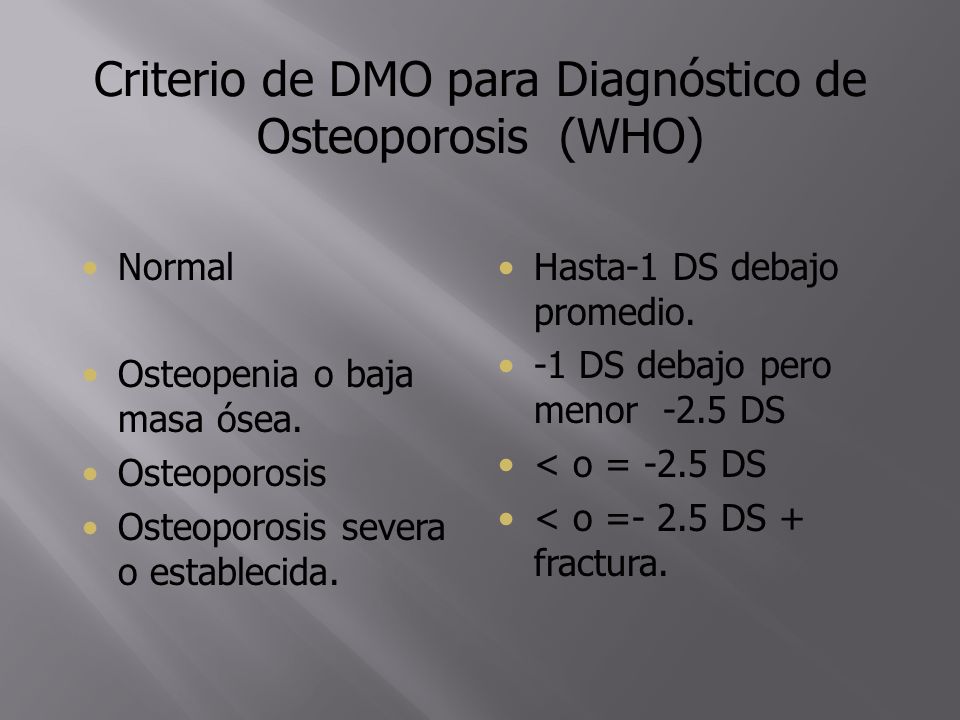 Criterio de DMO para Diagnóstico de Osteoporosis (WHO)

- Normal
- Osteopenia o baja masa ósea.
- Osteoporosis
- Osteoporosis severa o establecida.

- Hasta-1 DS debajo promedio.
- -1 DS debajo pero menor -2.5 DS
- < o = -2.5 DS
- < o =- 2.5 DS + fractura.